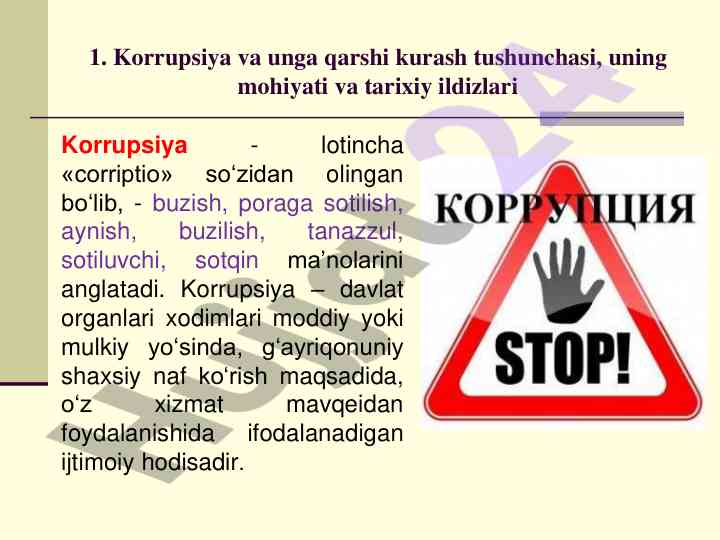 1. Korrupsiya va unga qarshi kurash tushunchasi, uning mohiyati va tarixiy ildizlari

Korrupsiya - lotincha «corriptio» so‘zidan olingan bo‘lib, - buzish, poraga sotilish, aynish, buzilish, tanazzul, sotiluvchi, sotqin ma’nolarini anglatadi. Korrupsiya – davlat organlari xodimlari moddiy yoki mulkiy yo‘sinda, g‘ayriqonuniy shaxsiy naf ko‘rish maqsadida, o‘z xizmat mavqeidan foydalanishida ifodalanadigan ijtimoiy hodisadir.

КОРРУПЦИЯ

STOP!

Hujjat24